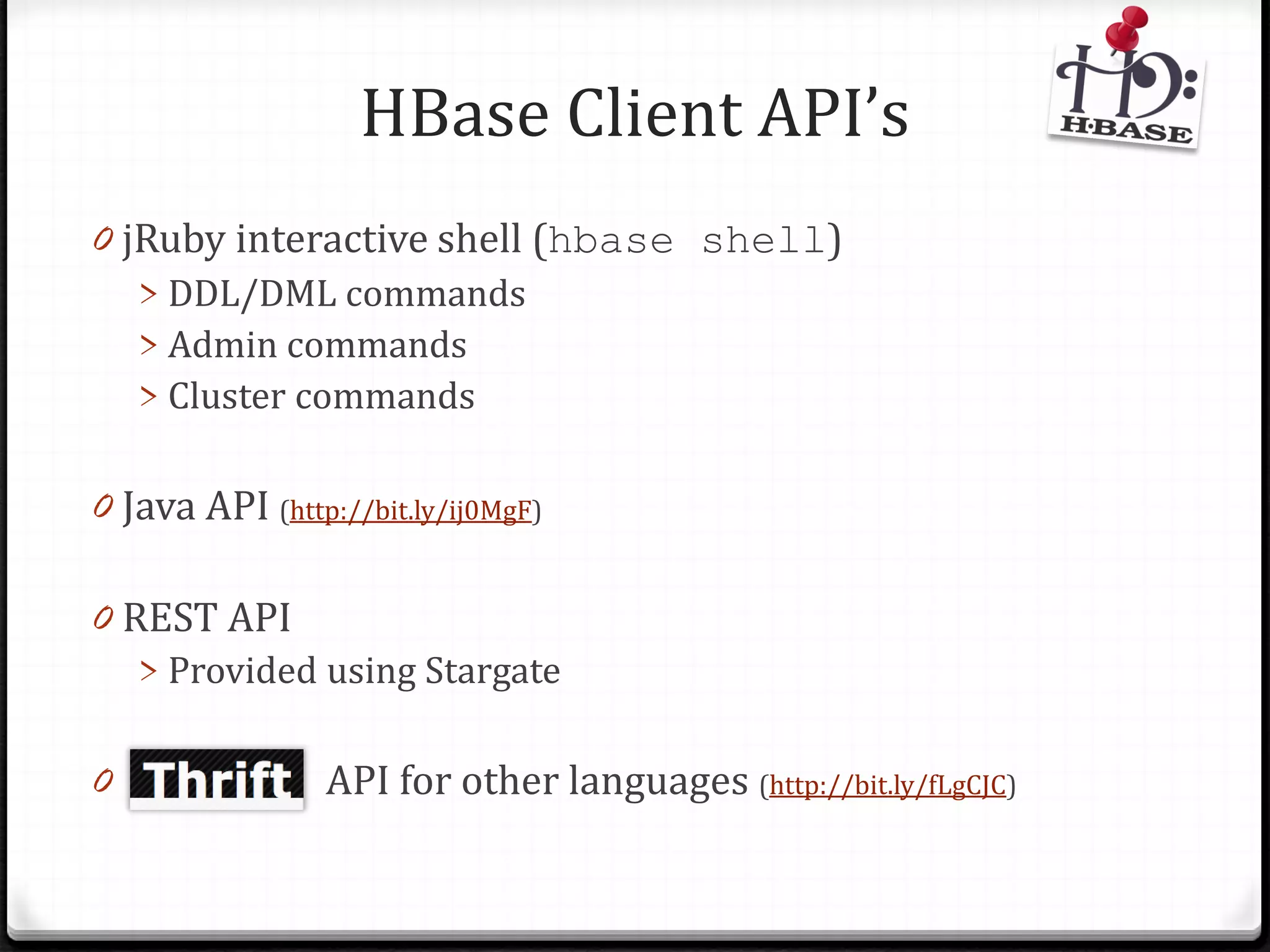 HBase Client API's

H·BASE

jRuby interactive shell (hbase shell)
> DDL/DML commands
> Admin commands
> Cluster commands

Java API (http://bit.ly/ij0MgF)

REST API
> Provided using Stargate

Thrift API for other languages (http://bit.ly/fLgCJC)